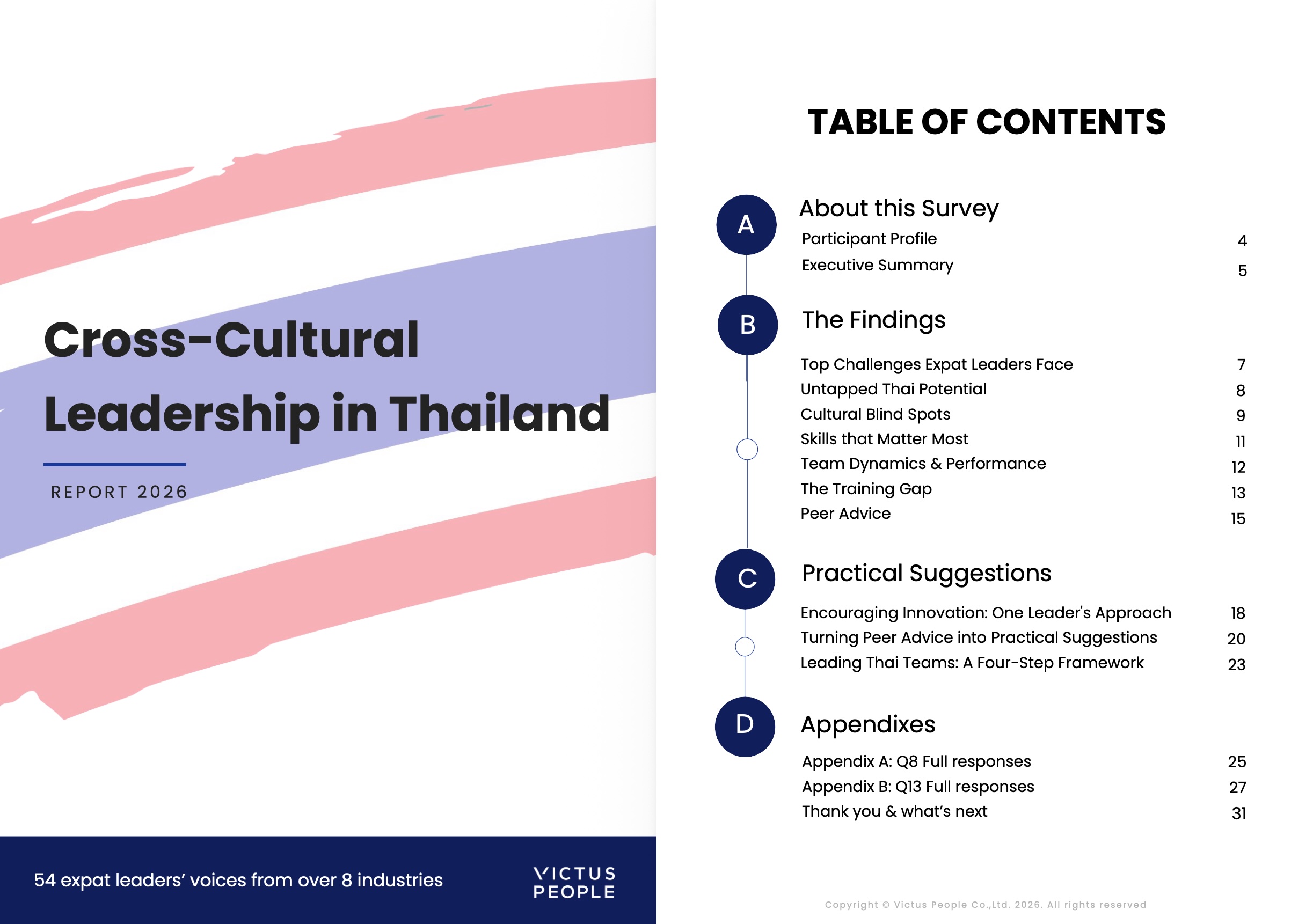 Cross-Cultural Leadership in Thailand

REPORT 2026

54 expat leaders' voices from over 8 industries

VICTUS PEOPLE

TABLE OF CONTENTS

A About this Survey

Participant Profile 4
Executive Summary 5

B The Findings

Top Challenges Expat Leaders Face 7
Untapped Thai Potential 8
Cultural Blind Spots 9
Skills that Matter Most 11
Team Dynamics & Performance 12
The Training Gap 13
Peer Advice 15

C Practical Suggestions

Encouraging Innovation: One Leader's Approach 18
Turning Peer Advice into Practical Suggestions 20
Leading Thai Teams: A Four-Step Framework 23

D Appendixes

Appendix A: Q8 Full responses 25
Appendix B: Q13 Full responses 27
Thank you & what's next 31

Copyright © Victus People Co.,Ltd. 2026. All rights reserved